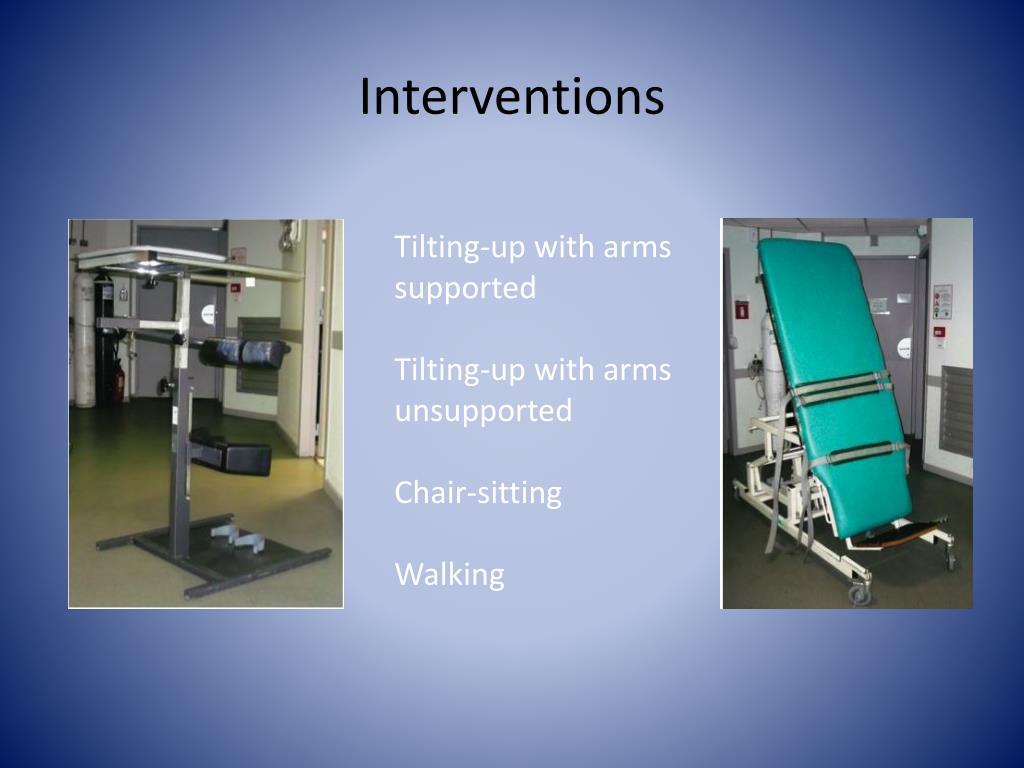 Interventions

Tilting-up with arms supported

Tilting-up with arms unsupported

Chair-sitting

Walking